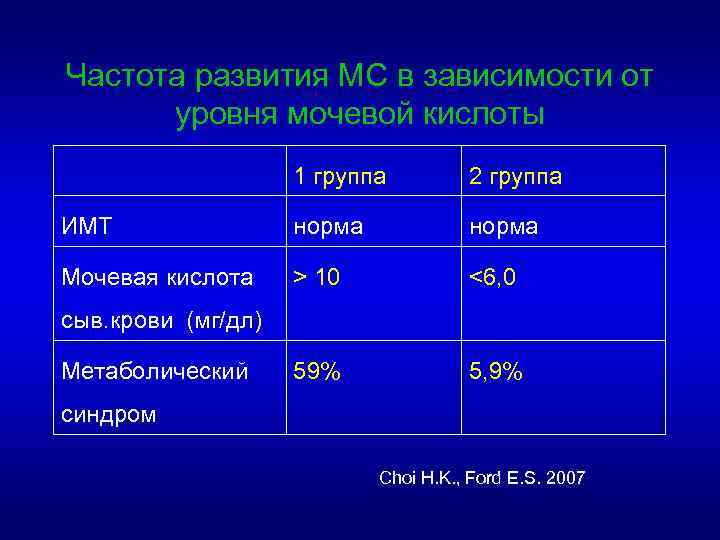 Частота развития МС в зависимости от уровня мочевой кислоты

| | 1 группа | 2 группа |
|---|---|---|
| ИМТ | норма | норма |
| Мочевая кислота сыв.крови (мг/дл) | > 10 | <6,0 |
| Метаболический синдром | 59% | 5,9% |

Choi H.K., Ford E.S. 2007